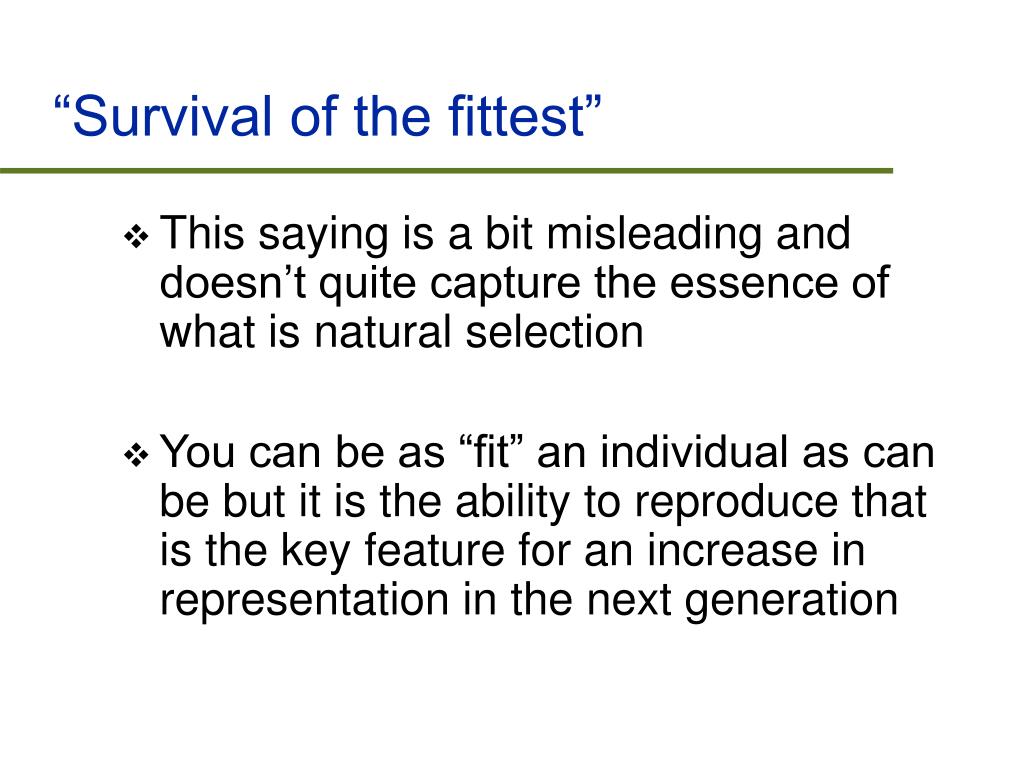 “Survival of the fittest”

❖ This saying is a bit misleading and doesn’t quite capture the essence of what is natural selection

❖ You can be as “fit” an individual as can be but it is the ability to reproduce that is the key feature for an increase in representation in the next generation